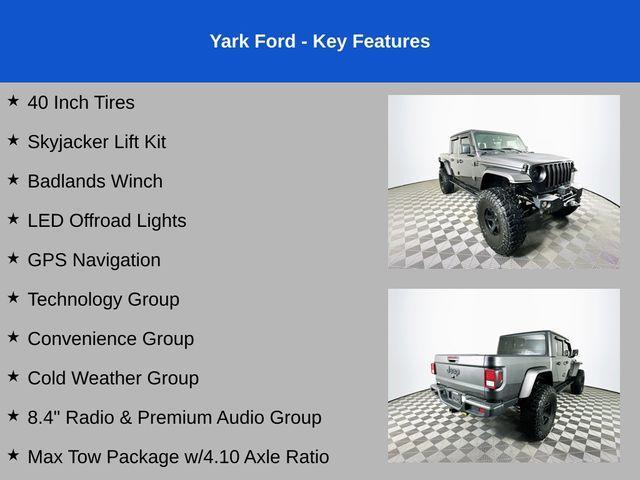 Yark Ford - Key Features

★ 40 Inch Tires

★ Skyjacker Lift Kit

★ Badlands Winch

★ LED Offroad Lights

★ GPS Navigation

★ Technology Group

★ Convenience Group

★ Cold Weather Group

★ 8.4" Radio & Premium Audio Group

★ Max Tow Package w/4.10 Axle Ratio

Jeep